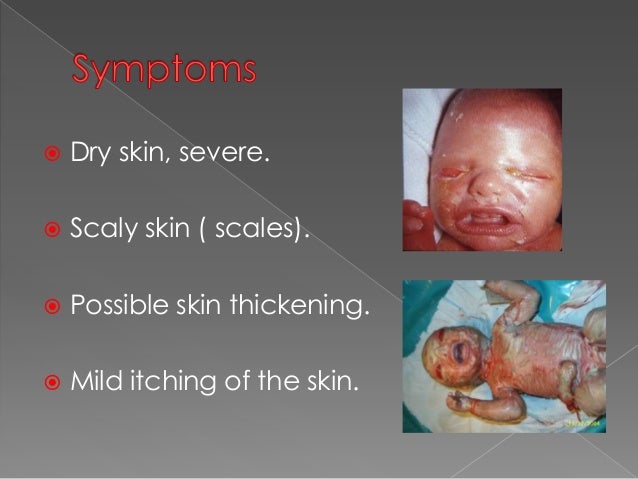 Symptoms

Dry skin, severe.

Scaly skin ( scales).

Possible skin thickening.

Mild itching of the skin.